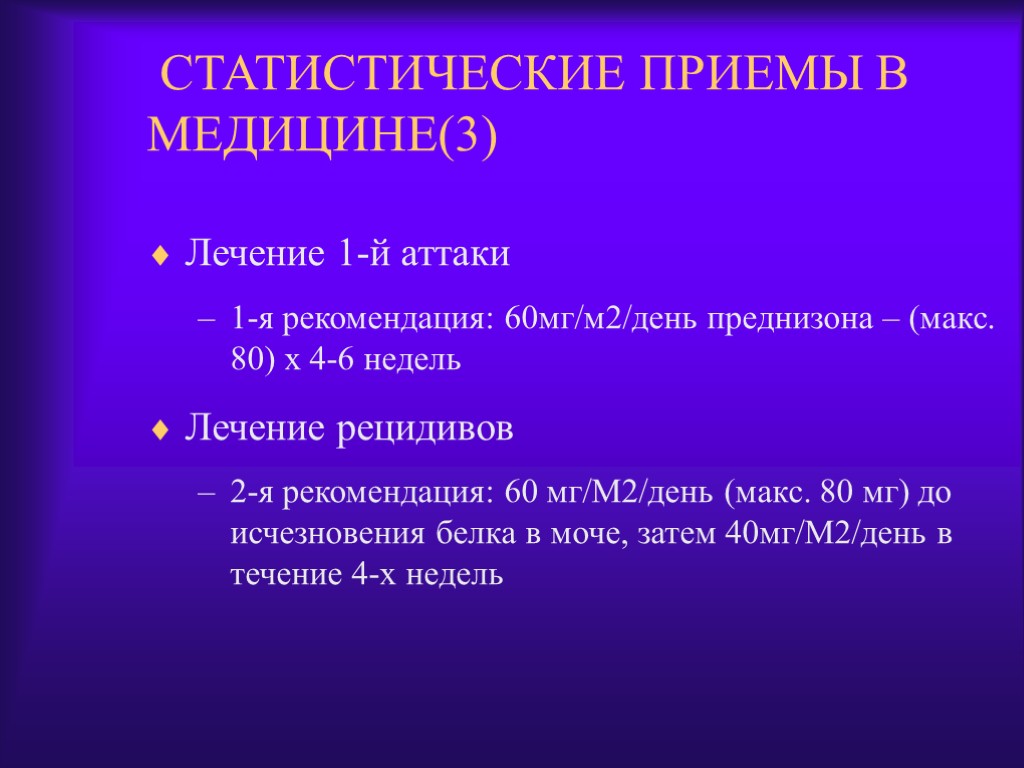 СТАТИСТИЧЕСКИЕ ПРИЕМЫ В МЕДИЦИНЕ(3)

♦ Лечение 1-й аттаки

– 1-я рекомендация: 60мг/м2/день преднизона – (макс. 80) х 4-6 недель

♦ Лечение рецидивов

– 2-я рекомендация: 60 мг/М2/день (макс. 80 мг) до исчезновения белка в моче, затем 40мг/М2/день в течение 4-х недель